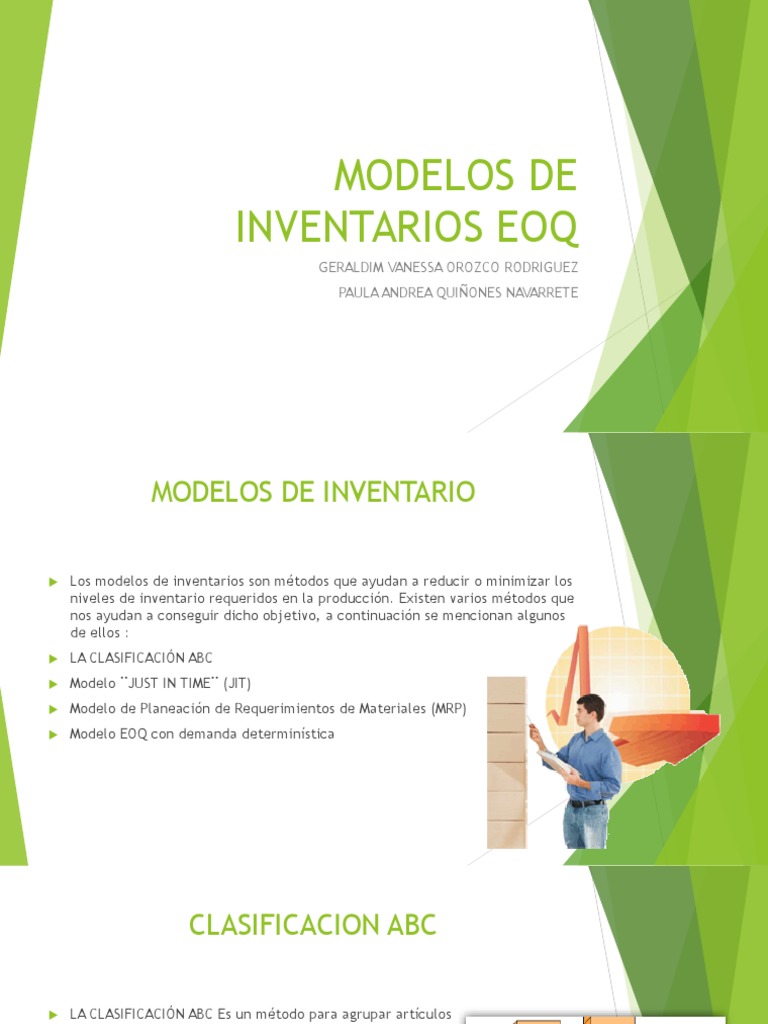 MODELOS DE INVENTARIOS EOQ

GERALDIM VANESSA OROZCO RODRIGUEZ

PAULA ANDREA QUIÑONES NAVARRETE

MODELOS DE INVENTARIO

Los modelos de inventarios son métodos que ayudan a reducir o minimizar los niveles de inventario requeridos en la producción. Existen varios métodos que nos ayudan a conseguir dicho objetivo, a continuación se mencionan algunos de ellos :

LA CLASIFICACIÓN ABC

Modelo ¨JUST IN TIME¨ (JIT)

Modelo de Planeación de Requerimientos de Materiales (MRP)

Modelo EOQ con demanda determinística

CLASIFICACION ABC

LA CLASIFICACIÓN ABC Es un método para agrupar artículos